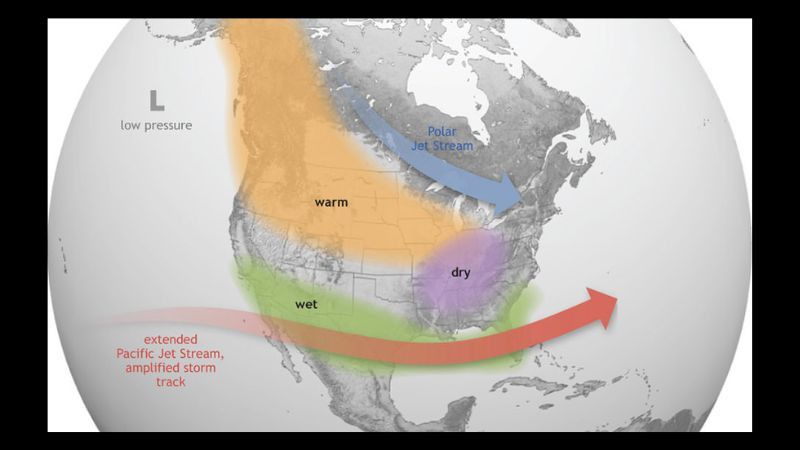 L
low pressure

Polar Jet Stream

warm

dry

wet

extended Pacific Jet Stream, amplified storm track